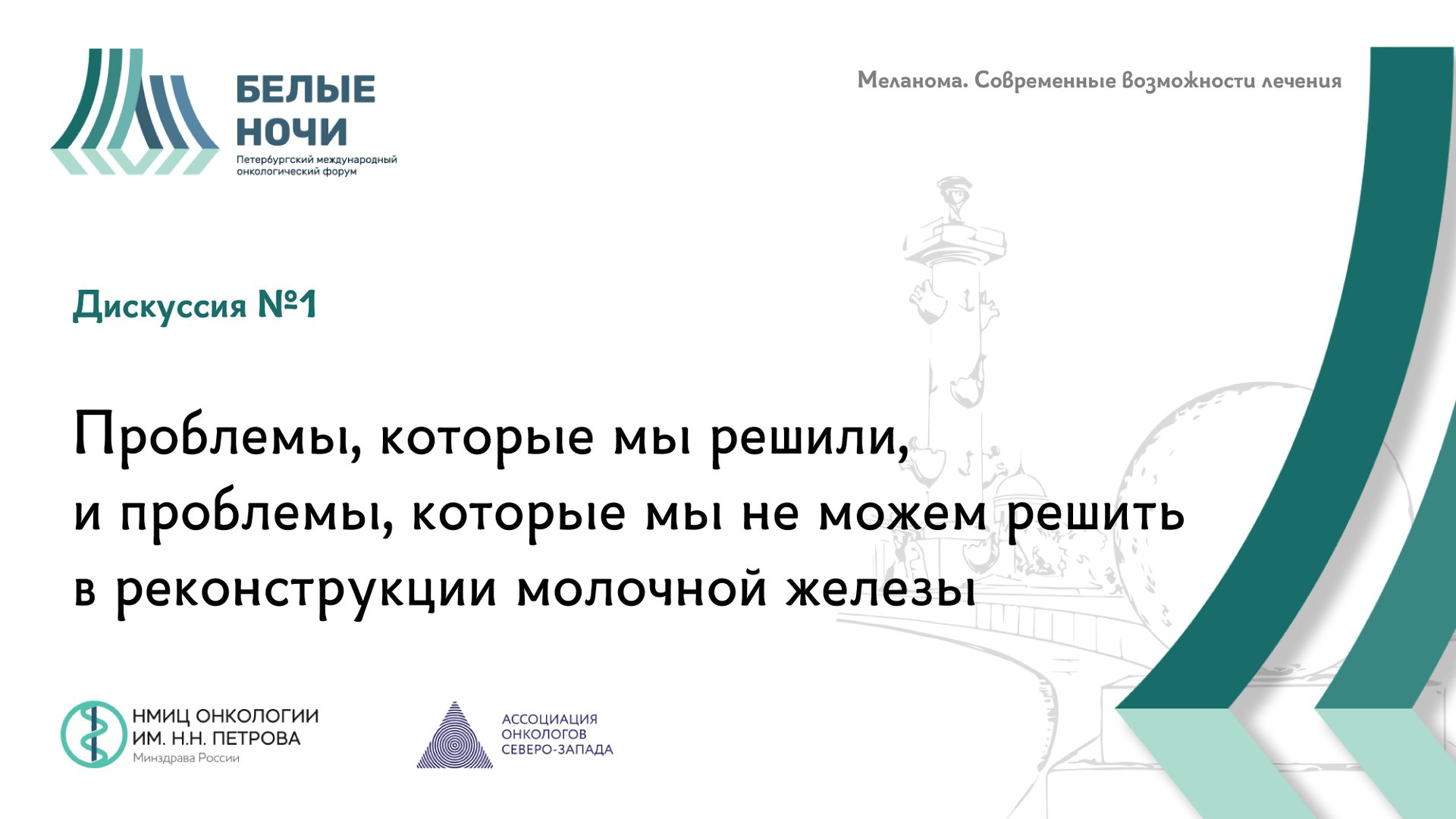 БЕЛЫЕ НОЧИ
Петербургский международный онкологический форум

Меланома. Современные возможности лечения

Дискуссия №1

Проблемы, которые мы решили, и проблемы, которые мы не можем решить в реконструкции молочной железы

НМИЦ ОНКОЛОГИИ ИМ. Н.Н. ПЕТРОВА
Минздрава России

АССОЦИАЦИЯ ОНКОЛОГОВ СЕВЕРО-ЗАПАДА